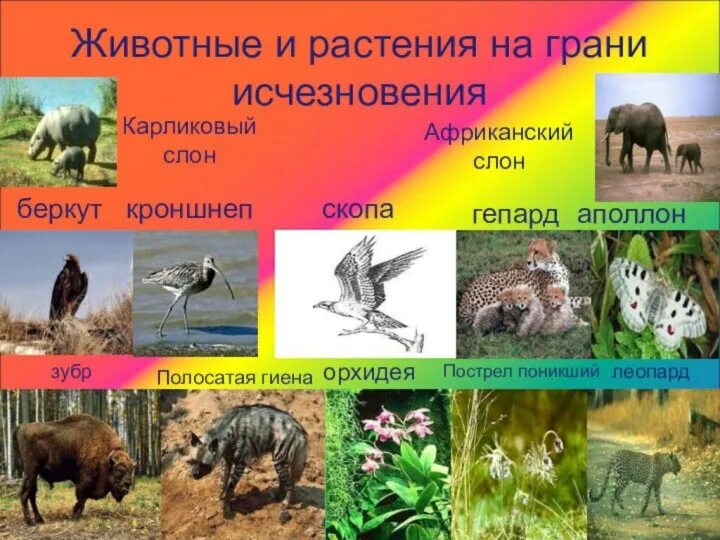 Животные и растения на грани исчезновения

Карликовый слон

Африканский слон

беркут кроншнеп скопа гепард аполлон

зубр Полосатая гиена орхидея Пострел поникший леопард